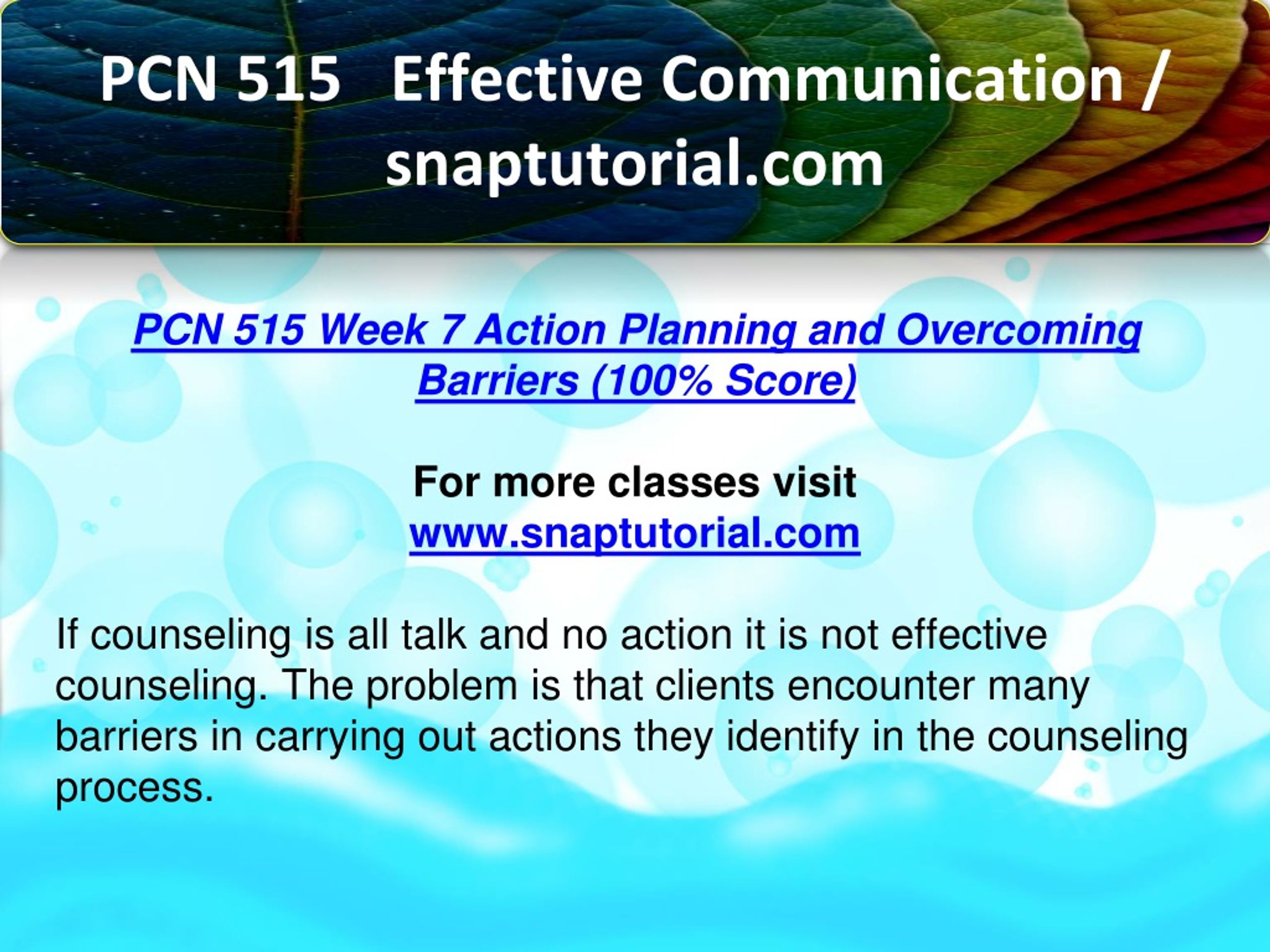 PCN 515 Effective Communication / snaptutorial.com

PCN 515 Week 7 Action Planning and Overcoming Barriers (100% Score)

For more classes visit
www.snaptutorial.com

If counseling is all talk and no action it is not effective counseling. The problem is that clients encounter many barriers in carrying out actions they identify in the counseling process.